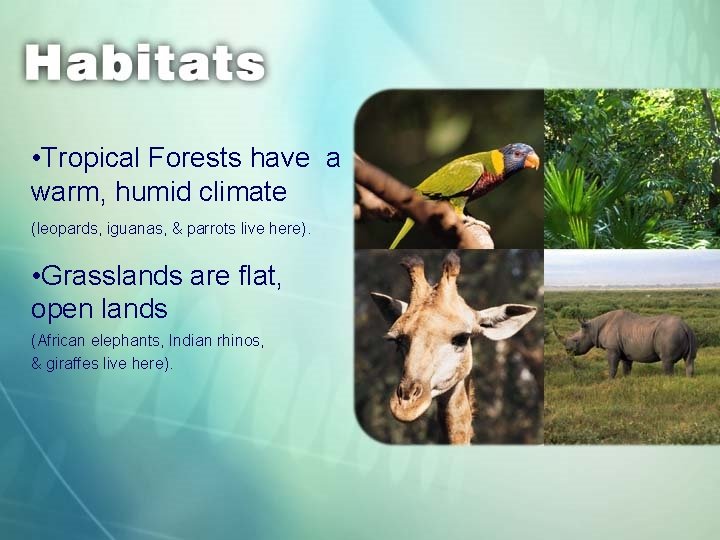 Habitats

•Tropical Forests have a warm, humid climate
(leopards, iguanas, & parrots live here).

•Grasslands are flat, open lands
(African elephants, Indian rhinos, & giraffes live here).